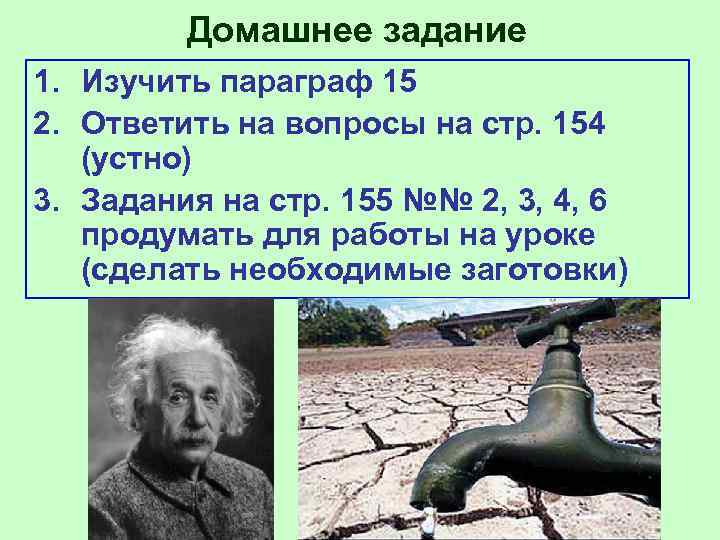 Домашнее задание

1. Изучить параграф 15
2. Ответить на вопросы на стр. 154 (устно)
3. Задания на стр. 155 №№ 2, 3, 4, 6 продумать для работы на уроке (сделать необходимые заготовки)